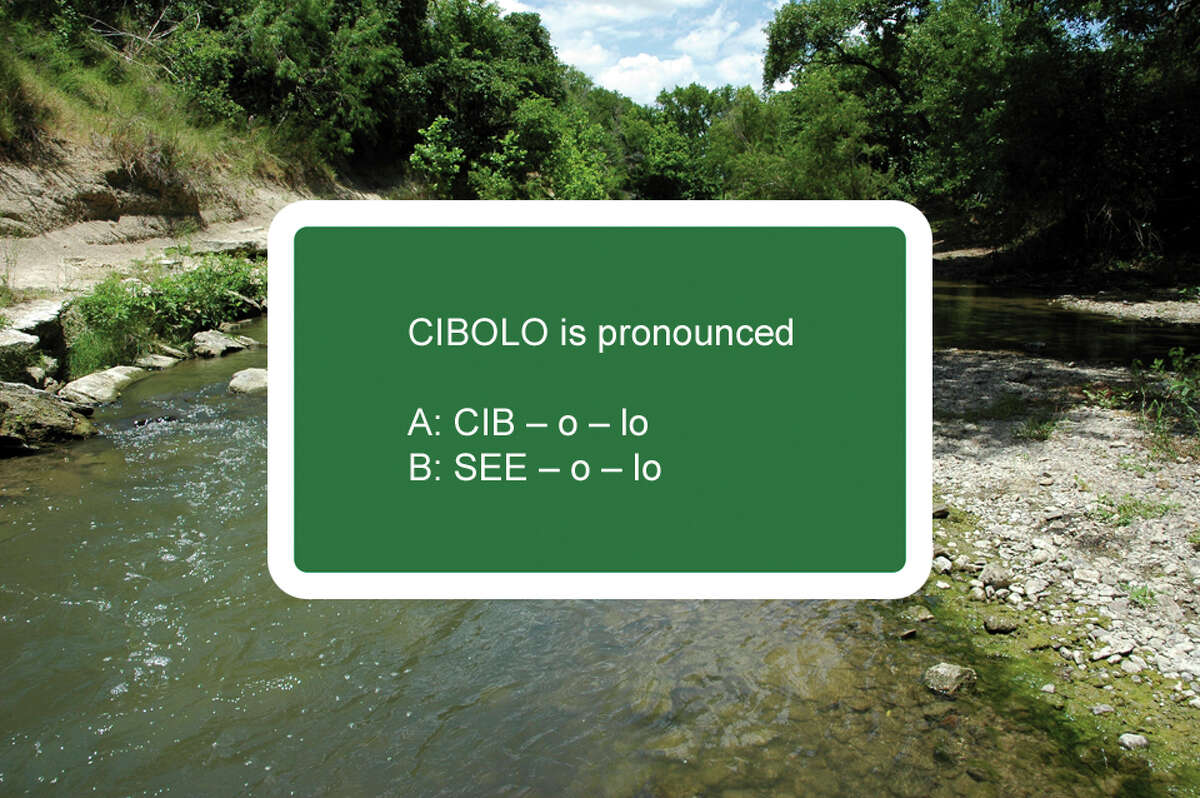 CIBOLO is pronounced

A: CIB – o – lo
B: SEE – o – lo